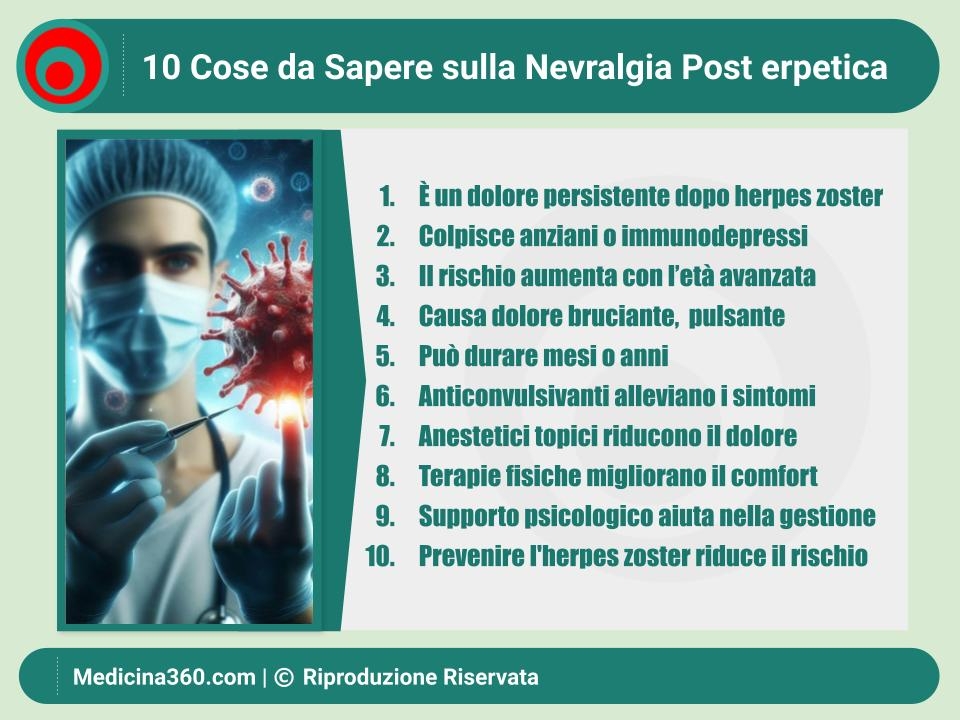 10 Cose da Sapere sulla Nevralgia Post erpetica

1. È un dolore persistente dopo herpes zoster
2. Colpisce anziani o immunodepressi
3. Il rischio aumenta con l'età avanzata
4. Causa dolore bruciante, pulsante
5. Può durare mesi o anni
6. Anticonvulsivanti alleviano i sintomi
7. Anestetici topici riducono il dolore
8. Terapie fisiche migliorano il comfort
9. Supporto psicologico aiuta nella gestione
10. Prevenire l'herpes zoster riduce il rischio

Medicina360.com | © Riproduzione Riservata